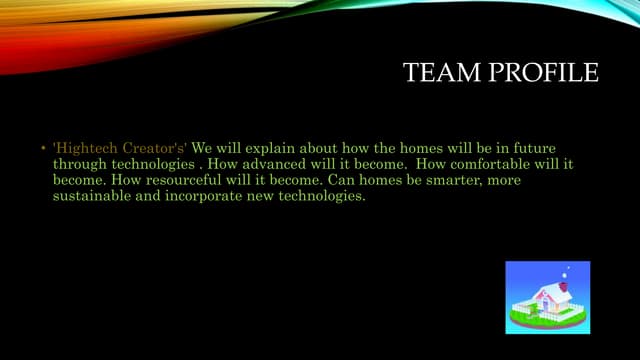 TEAM PROFILE

• 'Hightech Creator's' We will explain about how the homes will be in future through technologies . How advanced will it become. How comfortable will it become. How resourceful will it become. Can homes be smarter, more sustainable and incorporate new technologies.